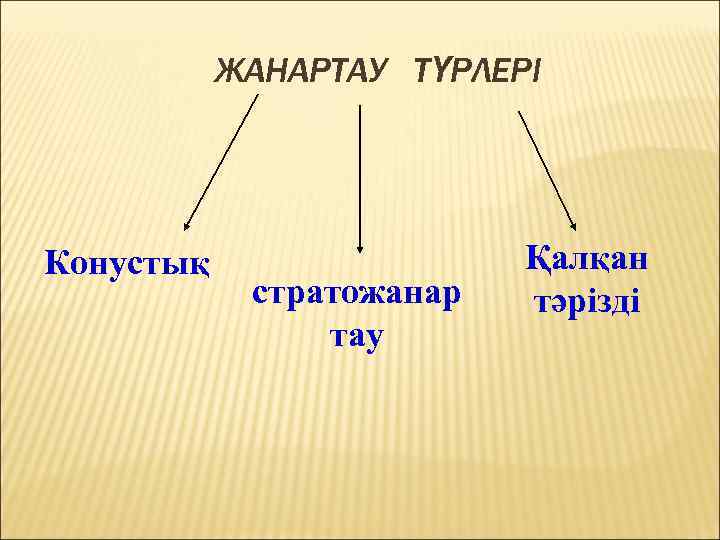 ЖАНАРТАУ ТҮРЛЕРІ

Конустық

стратожанар тау

Қалқан тәрізді